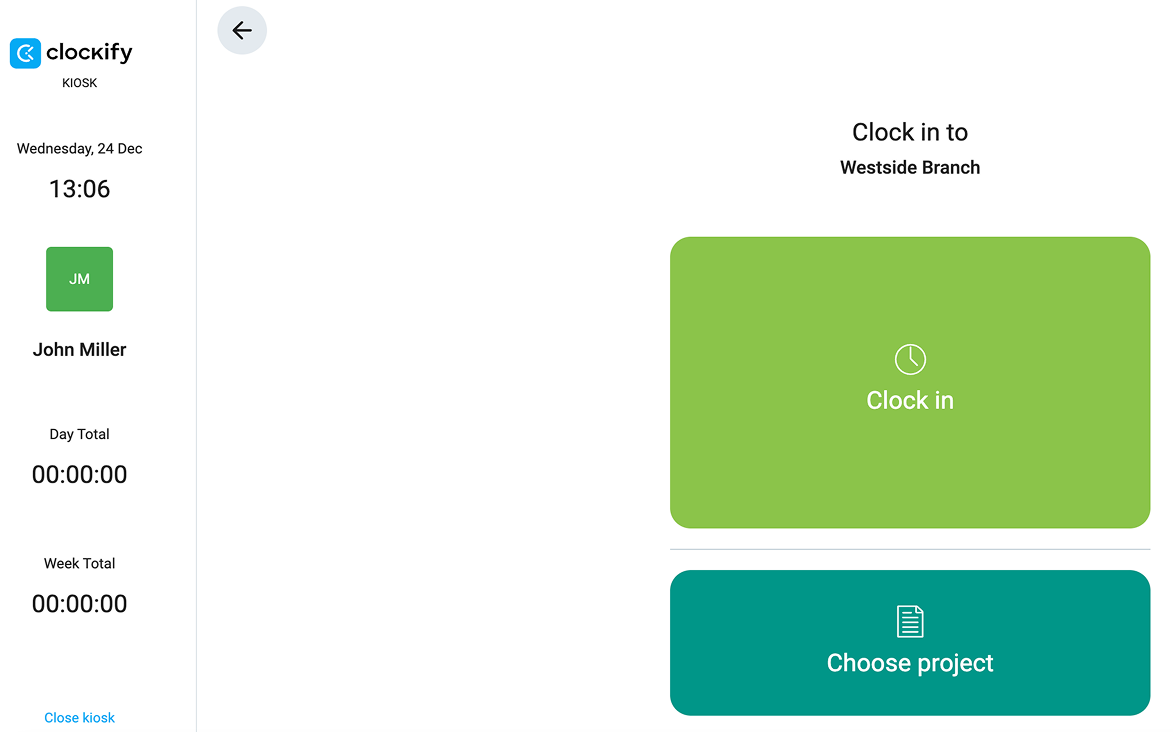 clockify
KIOSK

Wednesday, 24 Dec
13:06

JM

John Miller

Day Total
00:00:00

Week Total
00:00:00

Close kiosk

Clock in to
Westside Branch

Clock in

Choose project